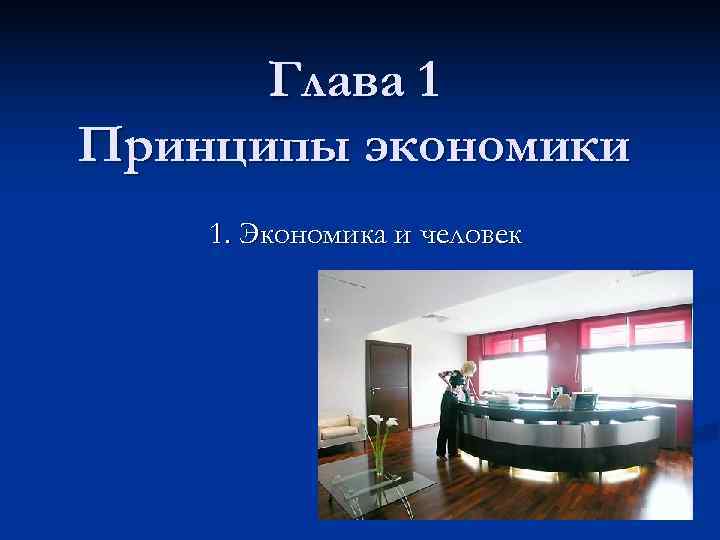 Глава 1
Принципы экономики

1. Экономика и человек